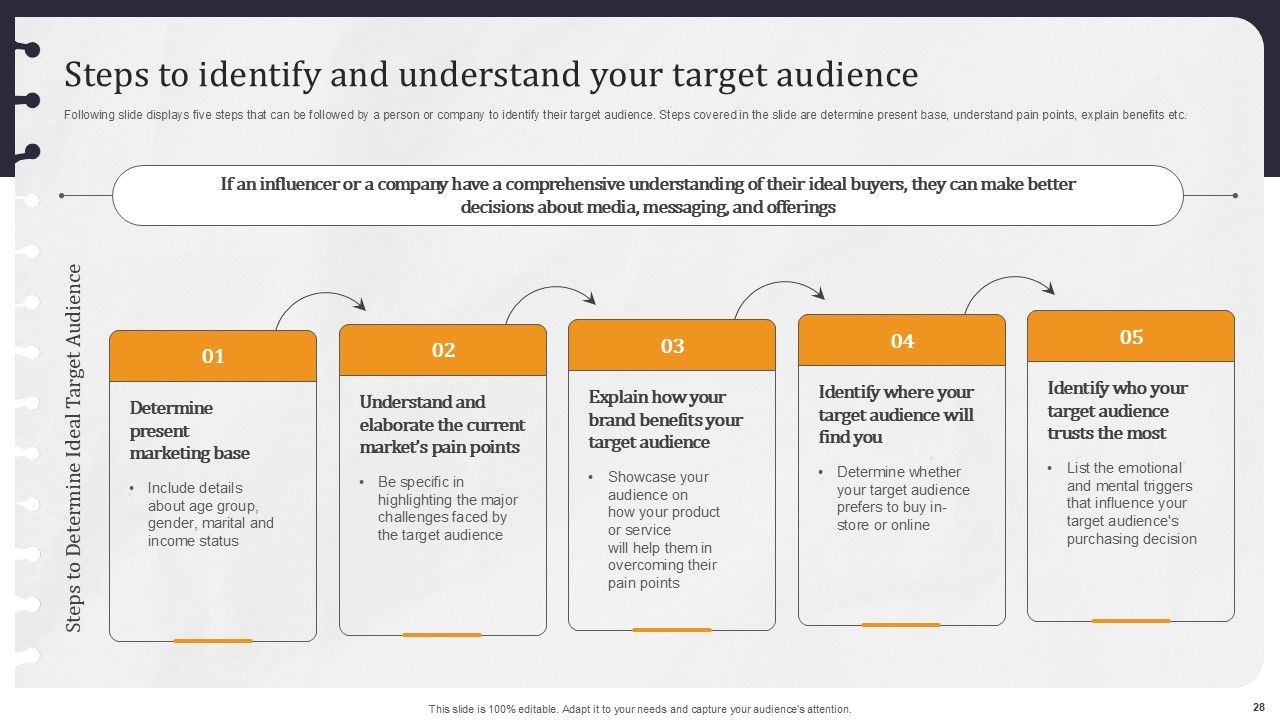 Steps to identify and understand your target audience

Following slide displays five steps that can be followed by a person or company to identify their target audience. Steps covered in the slide are determine present base, understand pain points, explain benefits etc.

If an influencer or a company have a comprehensive understanding of their ideal buyers, they can make better decisions about media, messaging, and offerings

Steps to Determine Ideal Target Audience

01

Determine present marketing base

• Include details about age group, gender, marital and income status

02

Understand and elaborate the current market's pain points

• Be specific in highlighting the major challenges faced by the target audience

03

Explain how your brand benefits your target audience

• Showcase your audience on how your product or service will help them in overcoming their pain points

04

Identify where your target audience will find you

• Determine whether your target audience prefers to buy in-store or online

05

Identify who your target audience trusts the most

• List the emotional and mental triggers that influence your target audience's purchasing decision

This slide is 100% editable. Adapt it to your needs and capture your audience's attention.

28